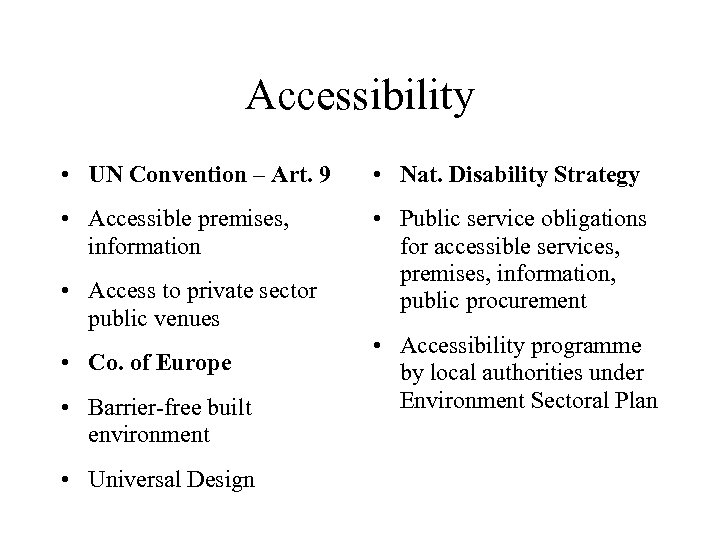 Accessibility

• UN Convention – Art. 9

• Accessible premises, information

• Access to private sector public venues

• Co. of Europe

• Barrier-free built environment

• Universal Design

• Nat. Disability Strategy

• Public service obligations for accessible services, premises, information, public procurement

• Accessibility programme by local authorities under Environment Sectoral Plan